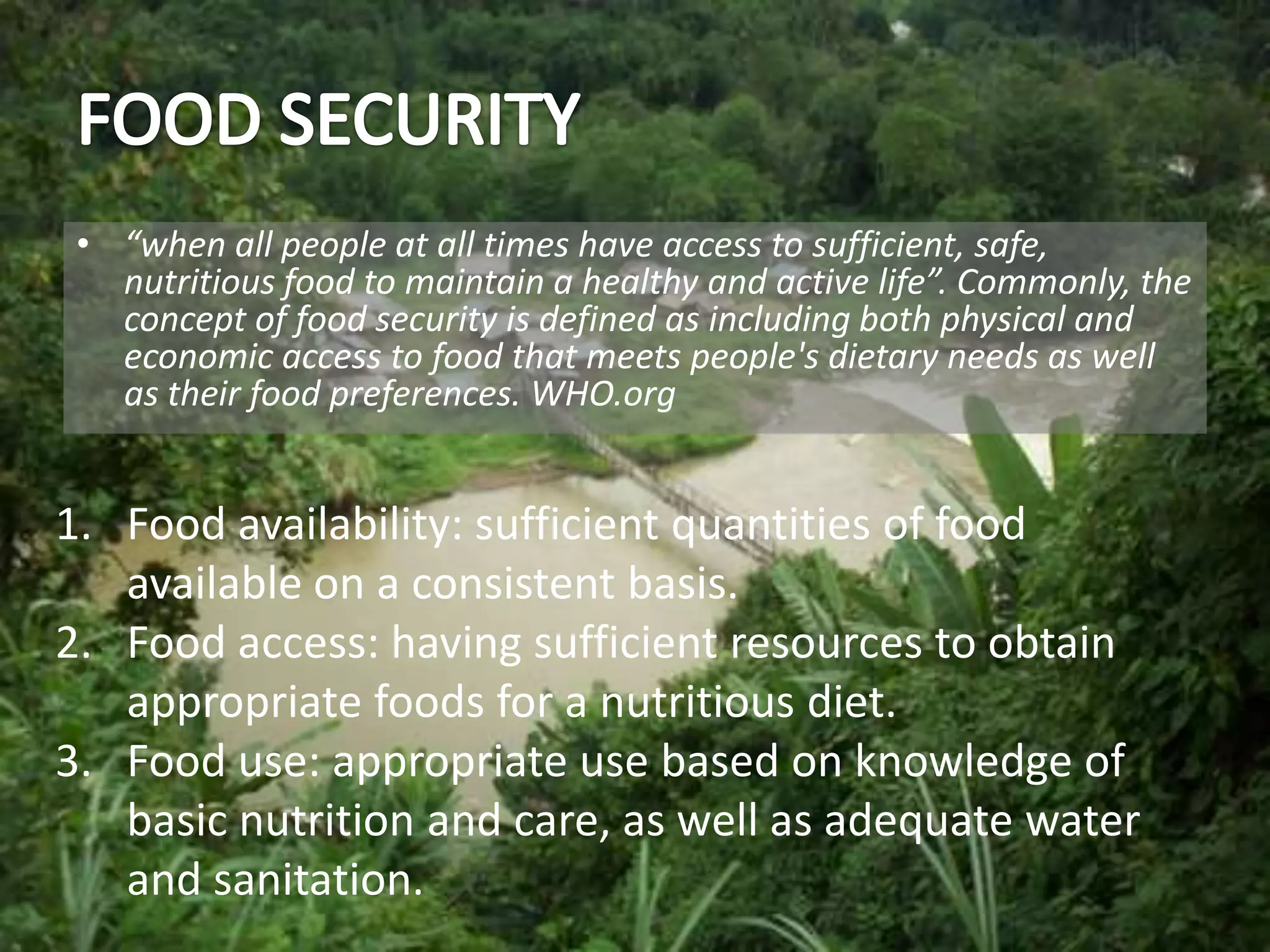 FOOD SECURITY

• “when all people at all times have access to sufficient, safe, nutritious food to maintain a healthy and active life”. Commonly, the concept of food security is defined as including both physical and economic access to food that meets people's dietary needs as well as their food preferences. WHO.org

1. Food availability: sufficient quantities of food available on a consistent basis.
2. Food access: having sufficient resources to obtain appropriate foods for a nutritious diet.
3. Food use: appropriate use based on knowledge of basic nutrition and care, as well as adequate water and sanitation.